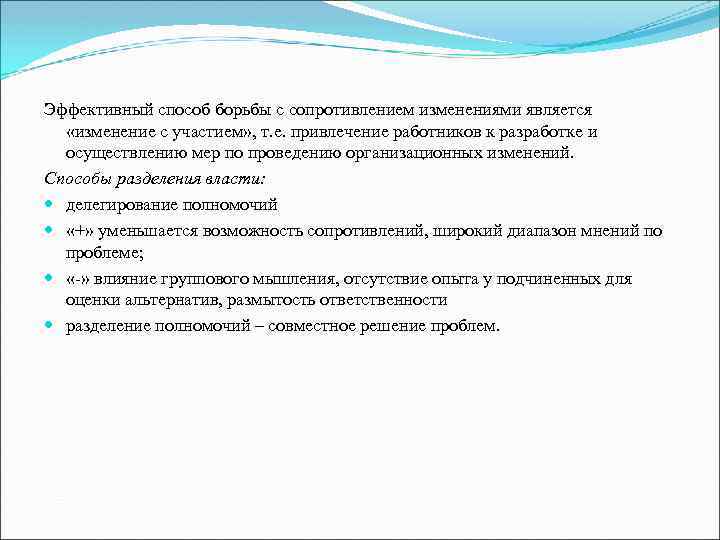 Эффективный способ борьбы с сопротивлением изменениями является «изменение с участием», т.е. привлечение работников к разработке и осуществлению мер по проведению организационных изменений.

Способы разделения власти:

- делегирование полномочий
- «+» уменьшается возможность сопротивлений, широкий диапазон мнений по проблеме;
- «-» влияние группового мышления, отсутствие опыта у подчиненных для оценки альтернатив, размытость ответственности
- разделение полномочий – совместное решение проблем.